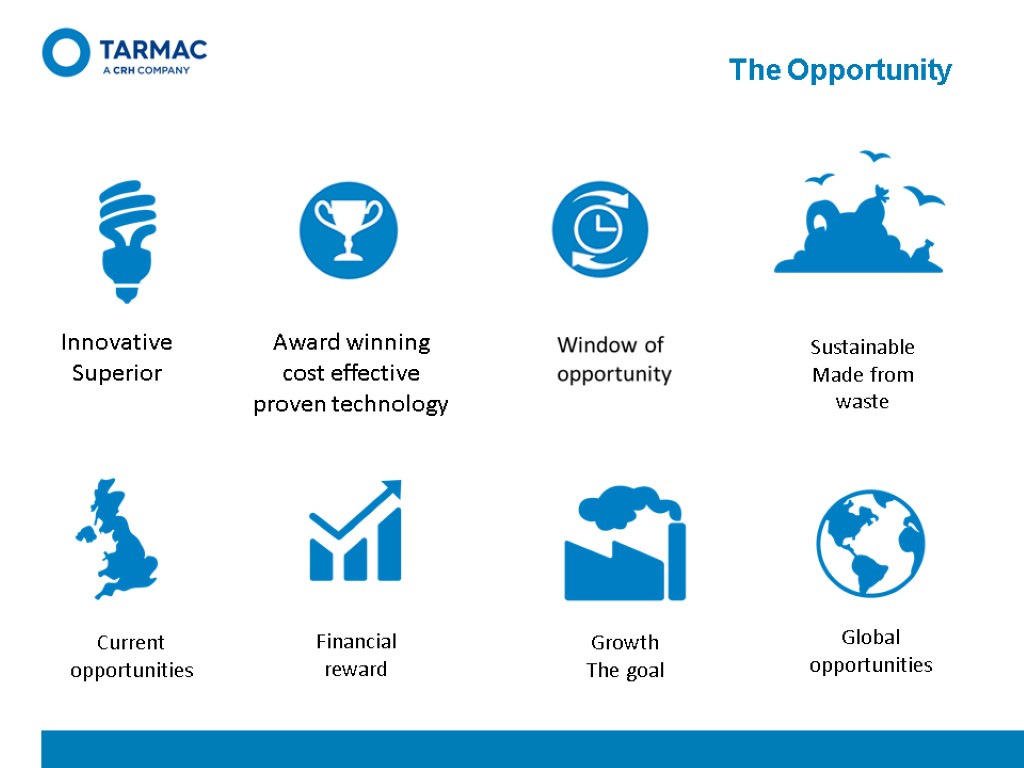 TARMAC
A CRH COMPANY

The Opportunity

Innovative
Superior

Award winning
cost effective
proven technology

Window of
opportunity

Sustainable
Made from
waste

Current
opportunities

Financial
reward

Growth
The goal

Global
opportunities